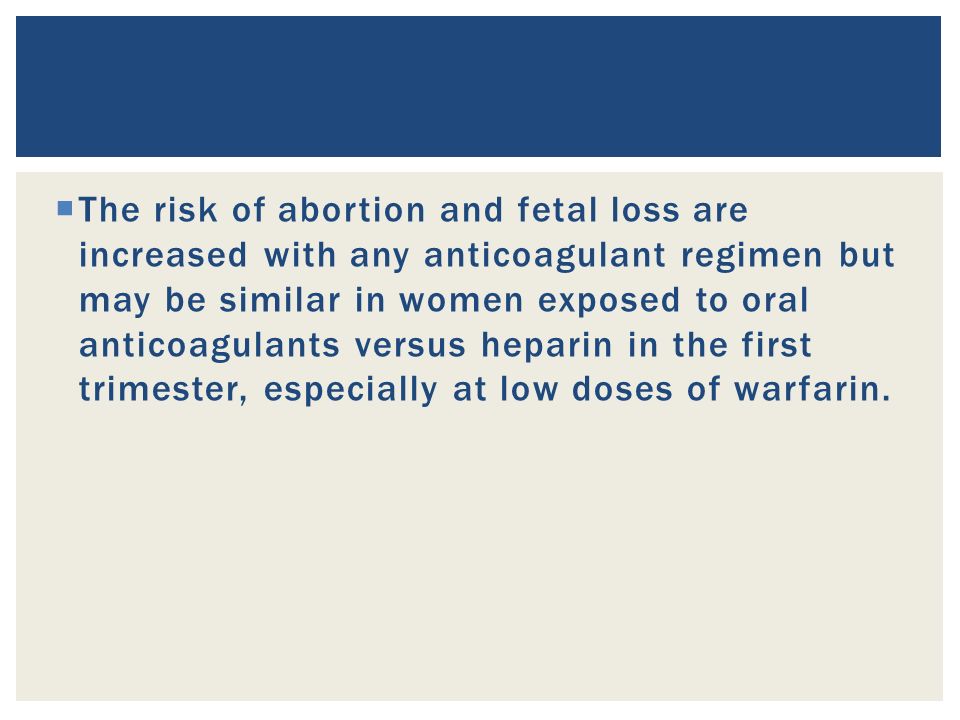 The risk of abortion and fetal loss are increased with any anticoagulant regimen but may be similar in women exposed to oral anticoagulants versus heparin in the first trimester, especially at low doses of warfarin.